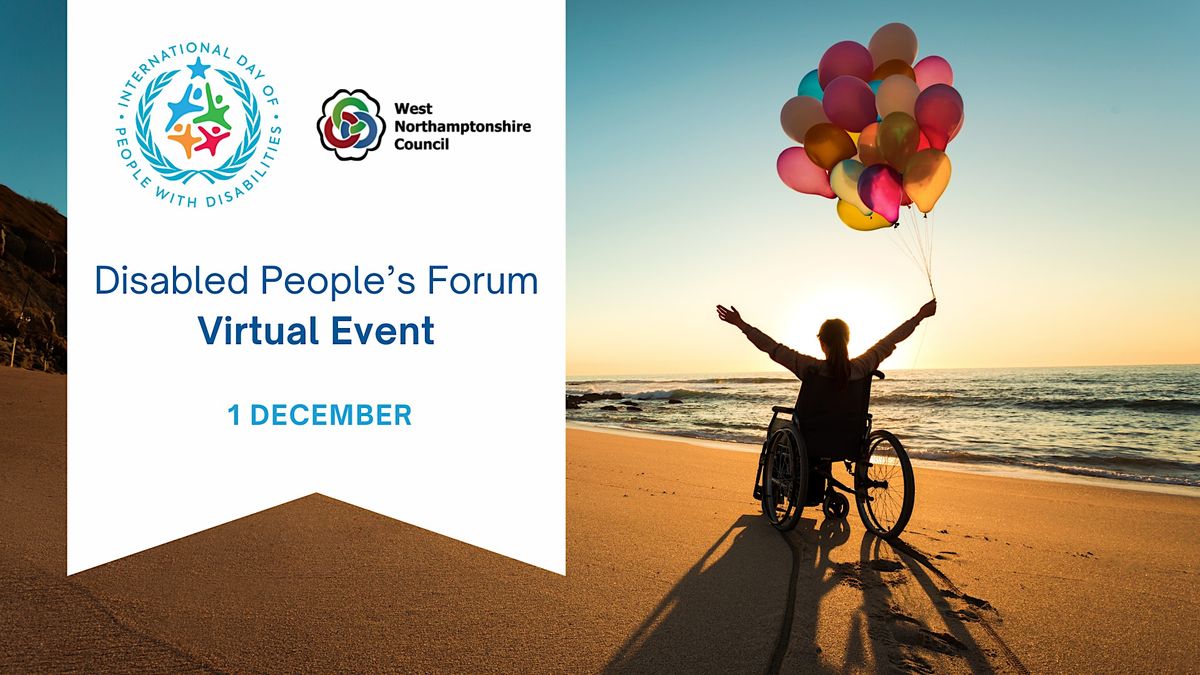 INTERNATIONAL DAY OF PEOPLE WITH DISABILITIES

West Northamptonshire Council

Disabled People's Forum
Virtual Event

1 DECEMBER